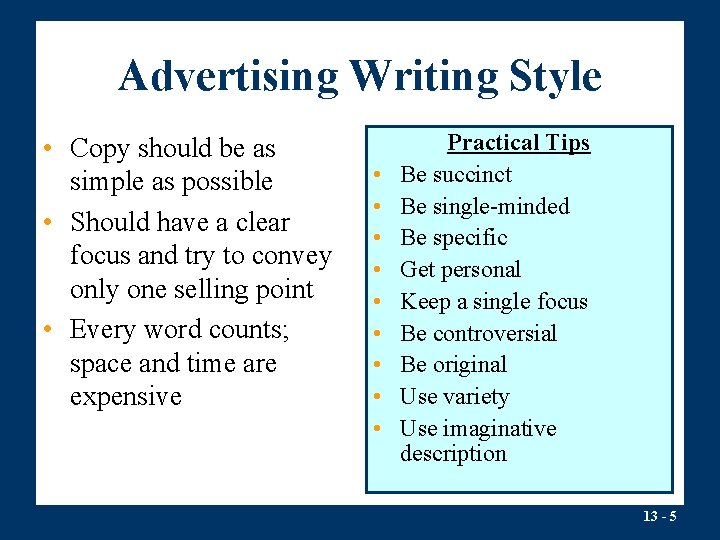 Advertising Writing Style

• Copy should be as simple as possible
• Should have a clear focus and try to convey only one selling point
• Every word counts; space and time are expensive

Practical Tips
• Be succinct
• Be single-minded
• Be specific
• Get personal
• Keep a single focus
• Be controversial
• Be original
• Use variety
• Use imaginative description

13 - 5